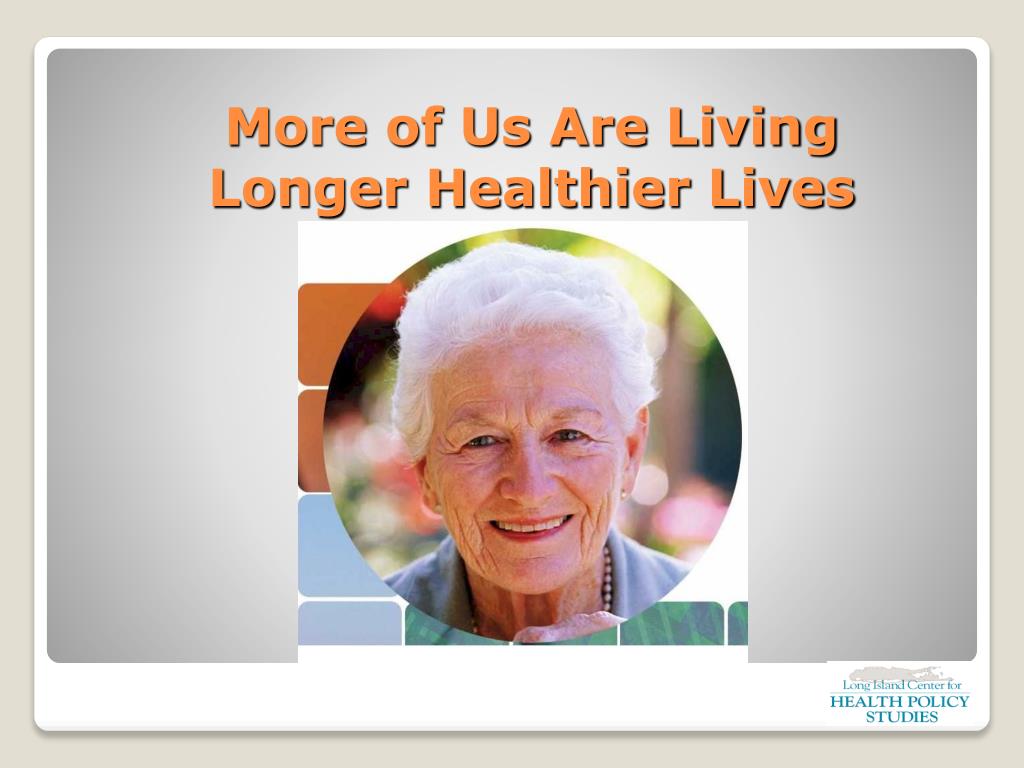 More of Us Are Living Longer Healthier Lives

Long Island Center for
HEALTH POLICY
STUDIES